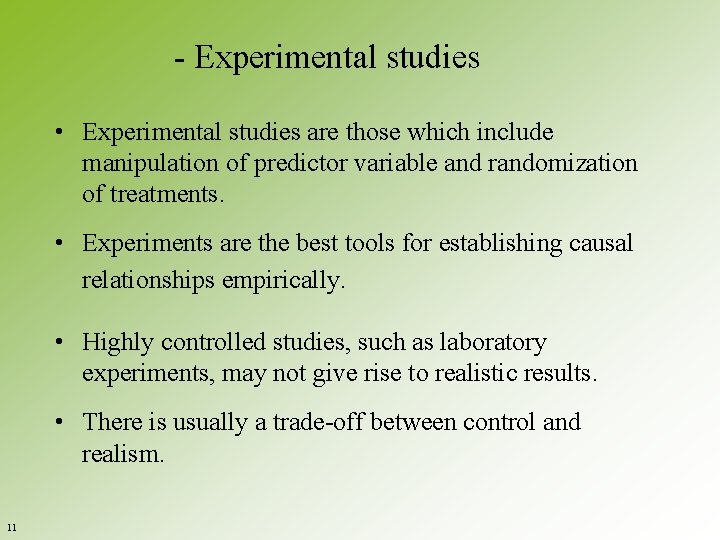 - Experimental studies

• Experimental studies are those which include manipulation of predictor variable and randomization of treatments.

• Experiments are the best tools for establishing causal relationships empirically.

• Highly controlled studies, such as laboratory experiments, may not give rise to realistic results.

• There is usually a trade-off between control and realism.

11